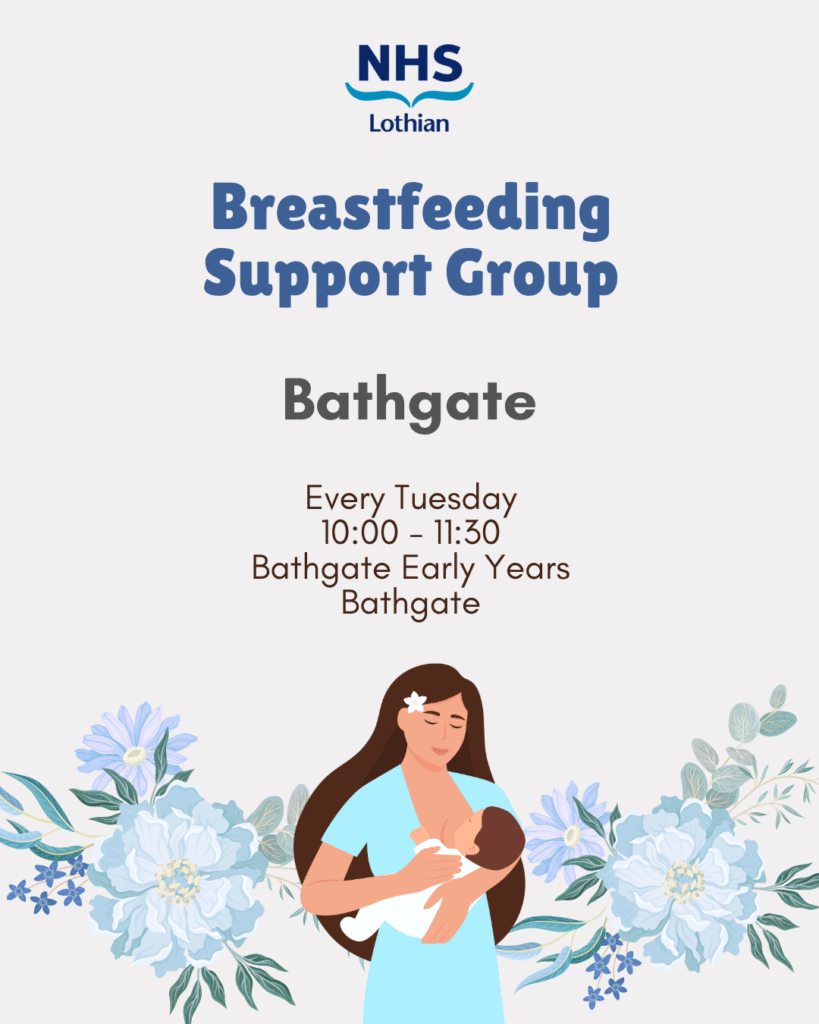 NHS
Lothian

Breastfeeding Support Group

Bathgate

Every Tuesday
10:00 - 11:30
Bathgate Early Years
Bathgate